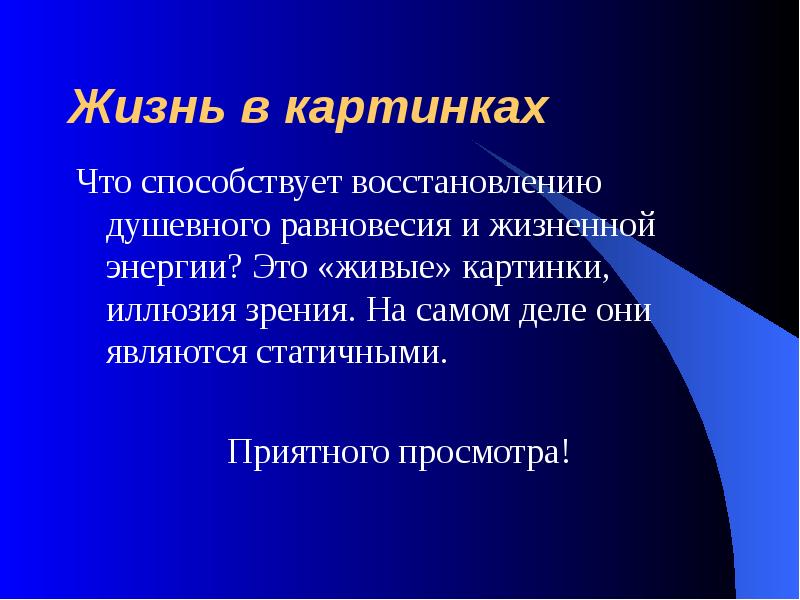 Жизнь в картинках

Что способствует восстановлению душевного равновесия и жизненной энергии? Это «живые» картинки, иллюзия зрения. На самом деле они являются статичными.

Приятного просмотра!